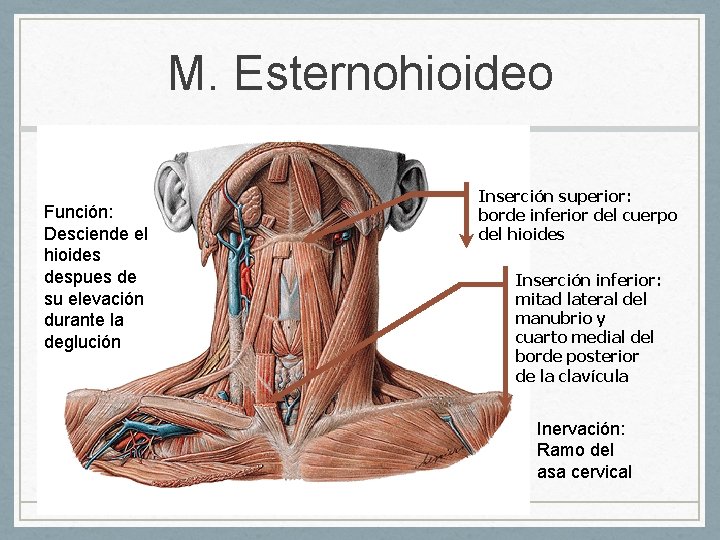 M. Esternohioideo

Función:
Desciende el hioides despues de su elevación durante la deglución

Inserción superior:
borde inferior del cuerpo del hioides

Inserción inferior:
mitad lateral del manubrio y cuarto medial del borde posterior de la clavícula

Inervación:
Ramo del asa cervical